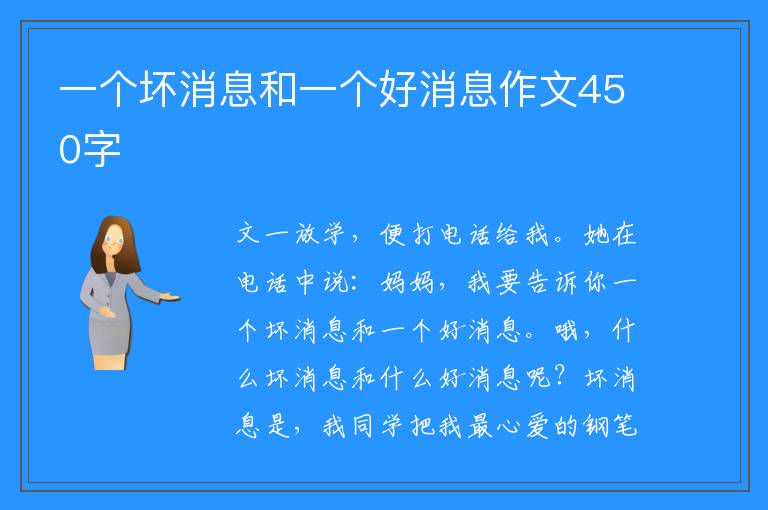 一个坏消息和一个好消息作文450字

文一放学，便打电话给我。她在电话中说：妈妈，我要告诉你一个坏消息和一个好消息。哦，什么坏消息和什么好消息呢？坏消息是，我同学把我最心爱的钢笔